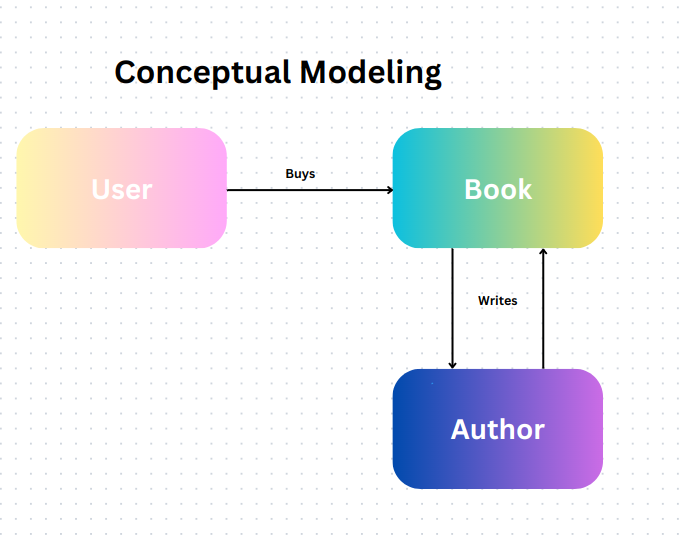 Conceptual Modeling

User

Buys

Book

Writes

Author